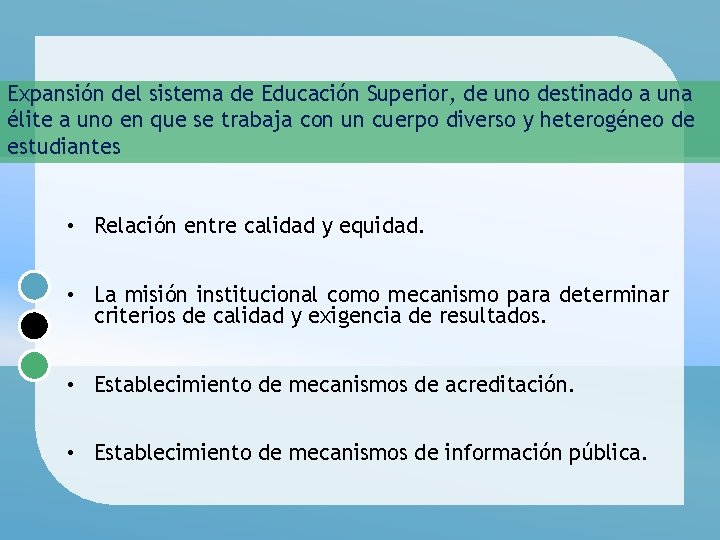 Expansión del sistema de Educación Superior, de uno destinado a una élite a uno en que se trabaja con un cuerpo diverso y heterogéneo de estudiantes

• Relación entre calidad y equidad.

• La misión institucional como mecanismo para determinar criterios de calidad y exigencia de resultados.

• Establecimiento de mecanismos de acreditación.

• Establecimiento de mecanismos de información pública.